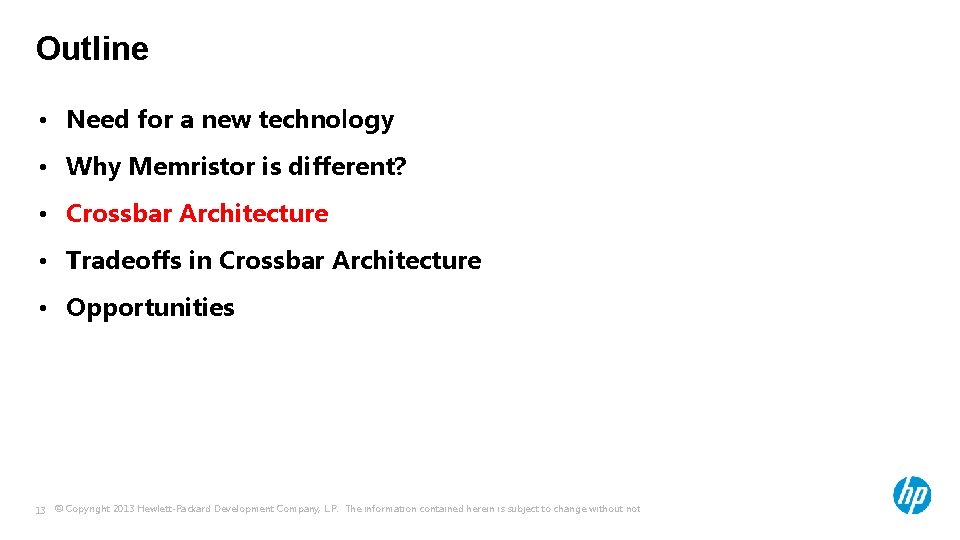 Outline

• Need for a new technology

• Why Memristor is different?

• Crossbar Architecture

• Tradeoffs in Crossbar Architecture

• Opportunities

13 © Copyright 2013 Hewlett-Packard Development Company, L.P. The information contained herein is subject to change without not

hp